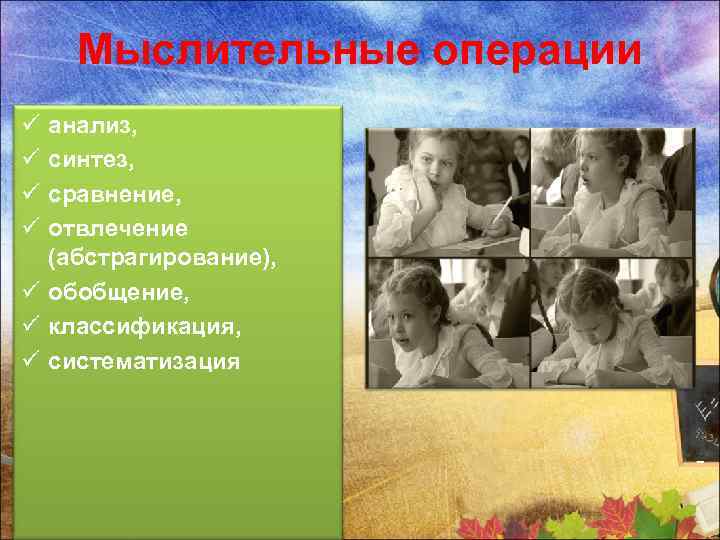 Мыслительные операции

✓ анализ,
✓ синтез,
✓ сравнение,
✓ отвлечение (абстрагирование),
✓ обобщение,
✓ классификация,
✓ систематизация